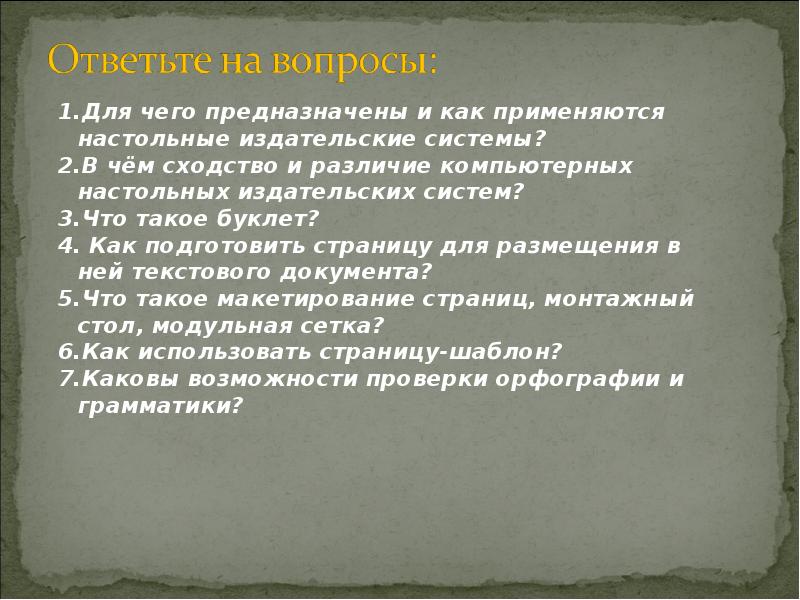 Ответьте на вопросы:

1.Для чего предназначены и как применяются настольные издательские системы?
2.В чём сходство и различие компьютерных настольных издательских систем?
3.Что такое буклет?
4. Как подготовить страницу для размещения в ней текстового документа?
5.Что такое макетирование страниц, монтажный стол, модульная сетка?
6.Как использовать страницу-шаблон?
7.Каковы возможности проверки орфографии и грамматики?